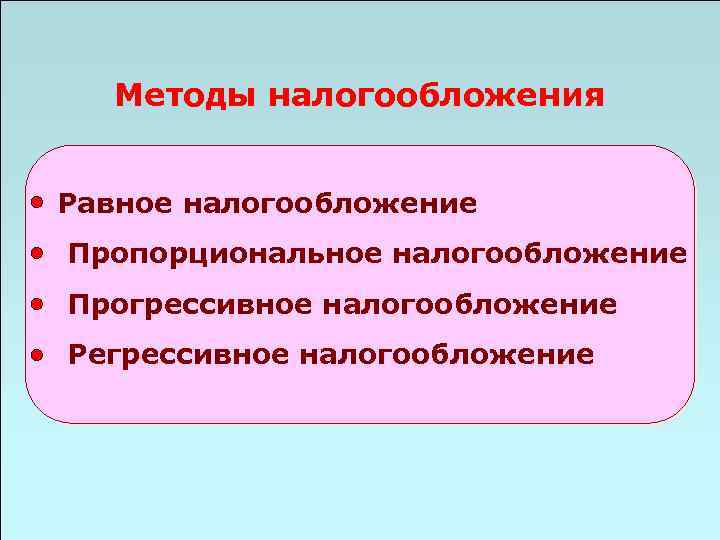 Методы налогообложения

• Равное налогообложение
• Пропорциональное налогообложение
• Прогрессивное налогообложение
• Регрессивное налогообложение